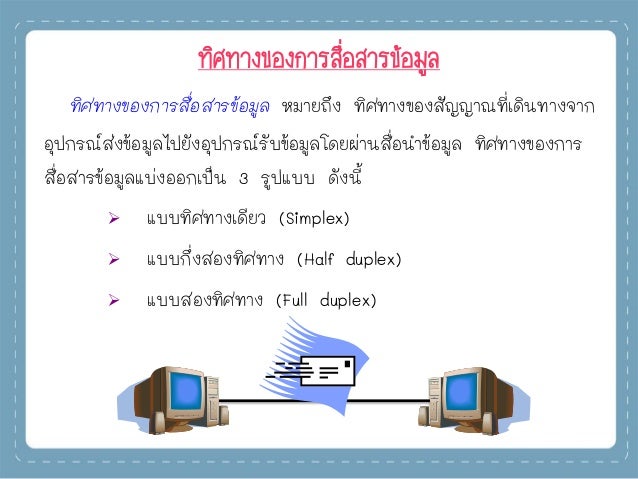 ทิศทางของการสื่อสารข้อมูล

ทิศทางของการสื่อสารข้อมูล หมายถึง ทิศทางของสัญญาณที่เดินทางจากอุปกรณ์ส่งข้อมูลไปยังอุปกรณ์รับข้อมูลโดยผ่านสื่อนำข้อมูล ทิศทางของการสื่อสารข้อมูลแบ่งออกเป็น 3 รูปแบบ ดังนี้

➢ แบบทิศทางเดียว (Simplex)

➢ แบบกึ่งสองทิศทาง (Half duplex)

➢ แบบสองทิศทาง (Full duplex)